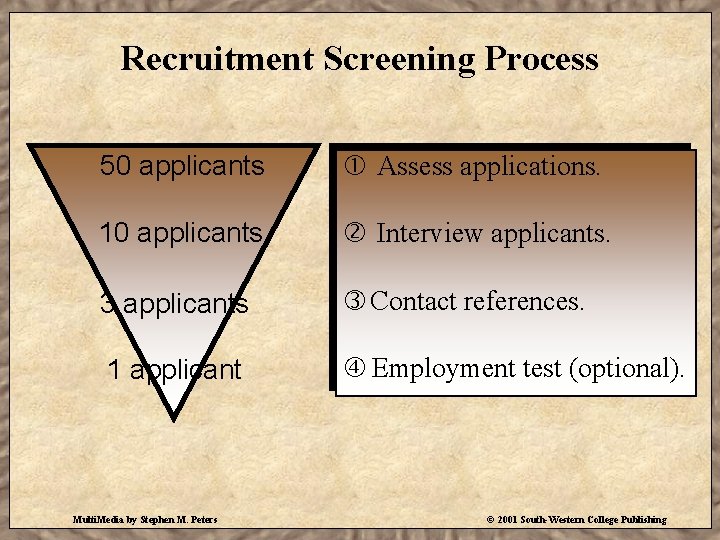 Recruitment Screening Process

50 applicants

10 applicants

3 applicants

1 applicant

① Assess applications.

② Interview applicants.

③ Contact references.

④ Employment test (optional).

MultiMedia by Stephen M. Peters

© 2001 South-Western College Publishing